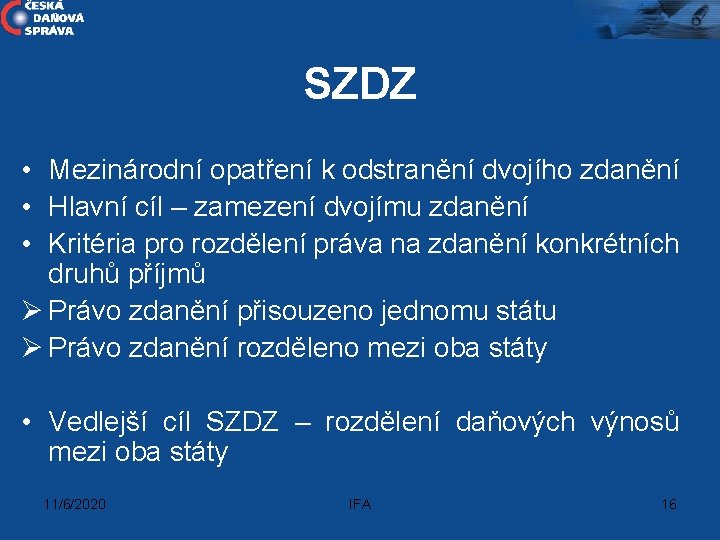 ČESKÁ DAŇOVÁ SPRÁVA

SZDZ

• Mezinárodní opatření k odstranění dvojího zdanění
• Hlavní cíl – zamezení dvojímu zdanění
• Kritéria pro rozdělení práva na zdanění konkrétních druhů příjmů
➢ Právo zdanění přisouzeno jednomu státu
➢ Právo zdanění rozděleno mezi oba státy

• Vedlejší cíl SZDZ – rozdělení daňových výnosů mezi oba státy

11/6/2020

IFA

16